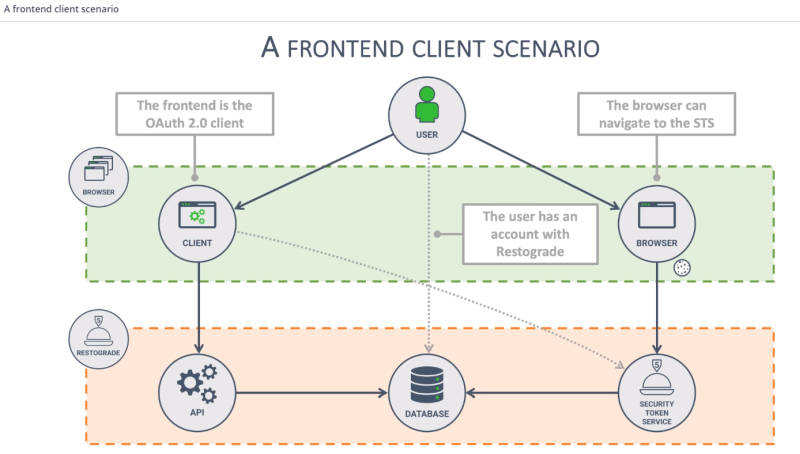 A frontend client scenario

A FRONTEND CLIENT SCENARIO

The frontend is the OAuth 2.0 client

USER

The browser can navigate to the STS

BROWSER

CLIENT

The user has an account with Restograde

BROWSER

RESTOGRADE

API

DATABASE

SECURITY TOKEN SERVICE